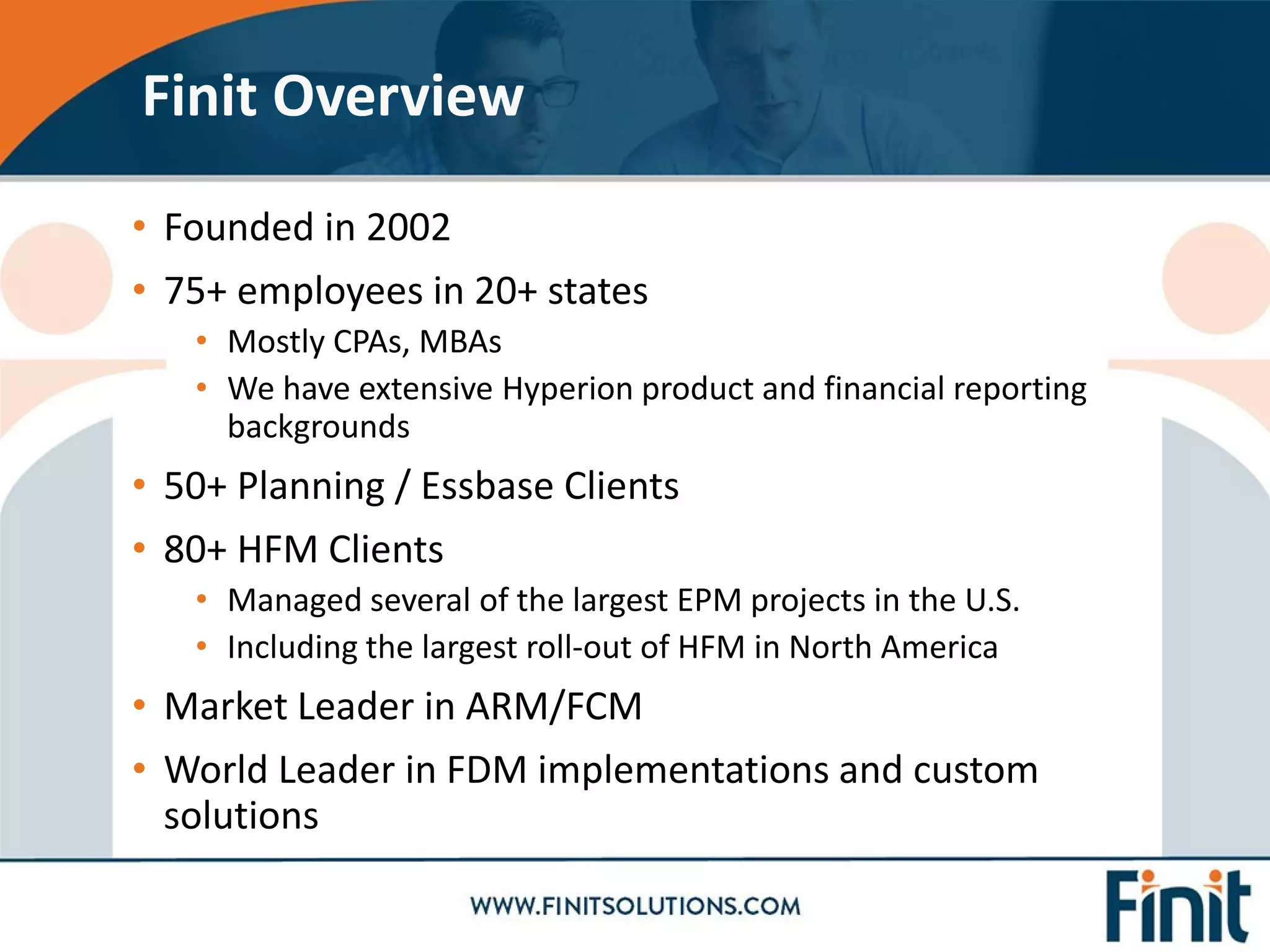 Finit Overview

• Founded in 2002
• 75+ employees in 20+ states
  • Mostly CPAs, MBAs
  • We have extensive Hyperion product and financial reporting backgrounds
• 50+ Planning / Essbase Clients
• 80+ HFM Clients
  • Managed several of the largest EPM projects in the U.S.
  • Including the largest roll-out of HFM in North America
• Market Leader in ARM/FCM
• World Leader in FDM implementations and custom solutions

WWW.FINITSOLUTIONS.COM

Finit